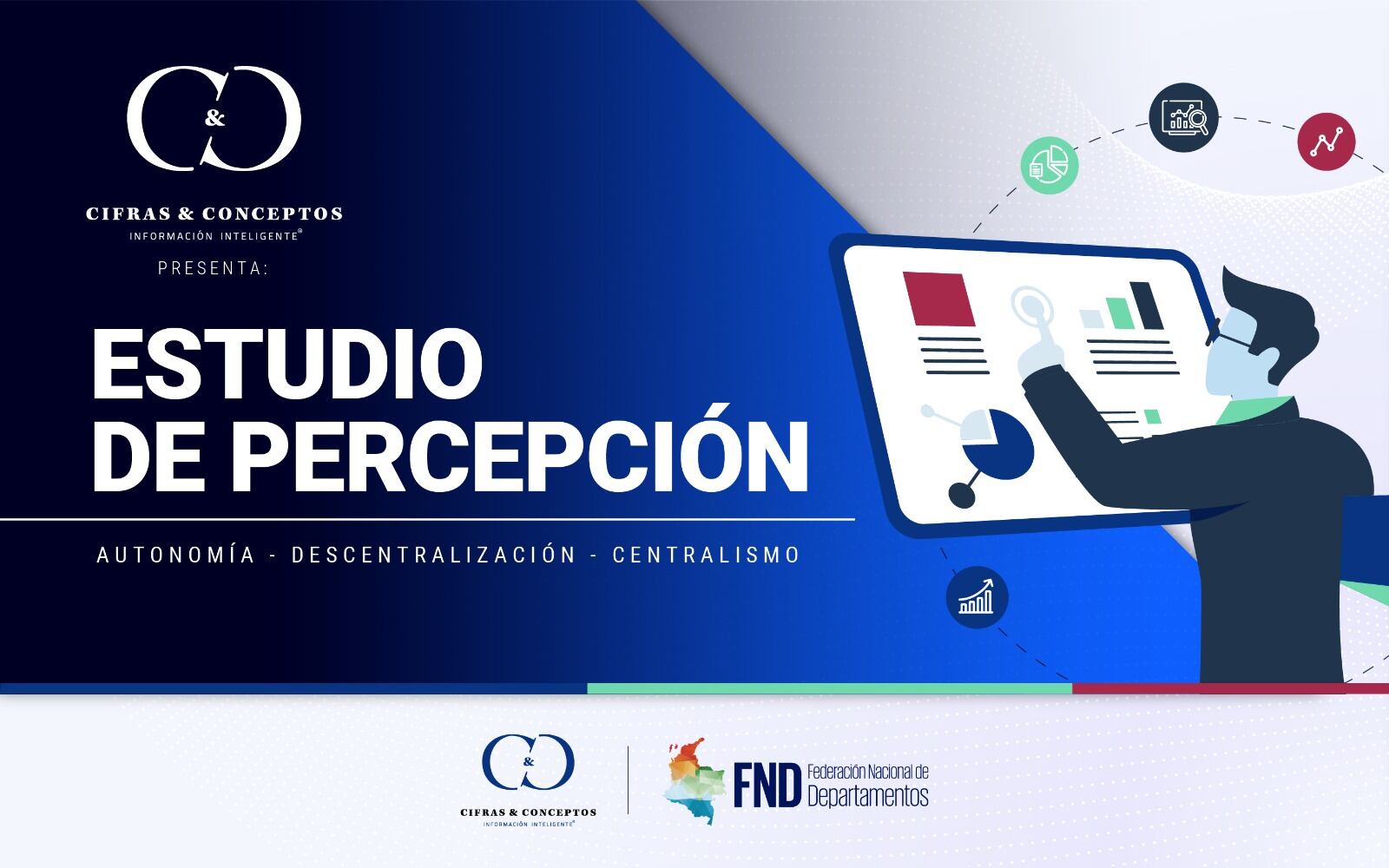 C&C

CIFRAS & CONCEPTOS
INFORMACIÓN INTELIGENTE®

PRESENTA:

ESTUDIO DE PERCEPCIÓN

AUTONOMÍA - DESCENTRALIZACIÓN - CENTRALISMO

C&C
CIFRAS & CONCEPTOS
INFORMACIÓN INTELIGENTE®

FND Federación Nacional de Departamentos